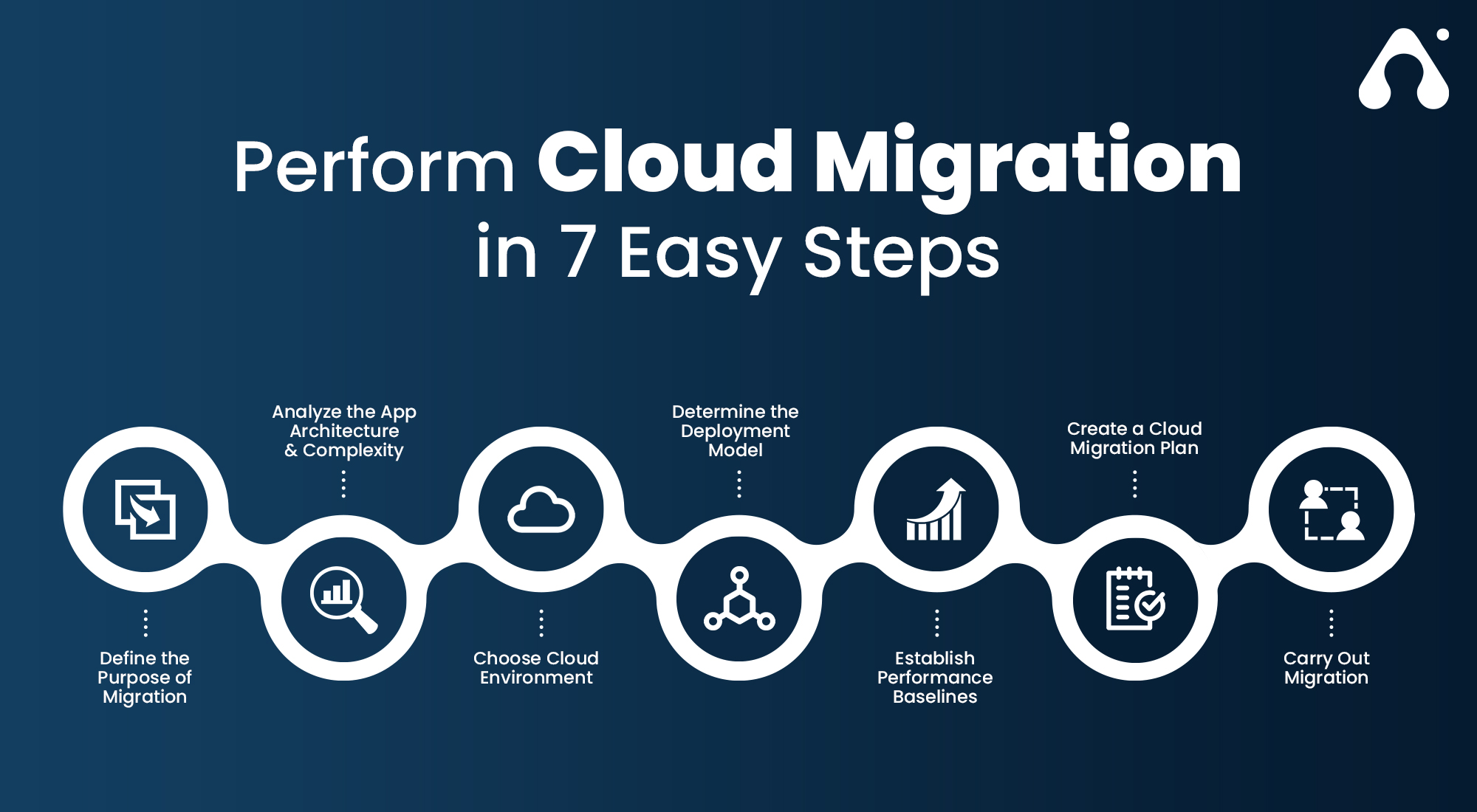 Perform Cloud Migration in 7 Easy Steps

Define the Purpose of Migration

Analyze the App Architecture & Complexity

Choose Cloud Environment

Determine the Deployment Model

Establish Performance Baselines

Create a Cloud Migration Plan

Carry Out Migration